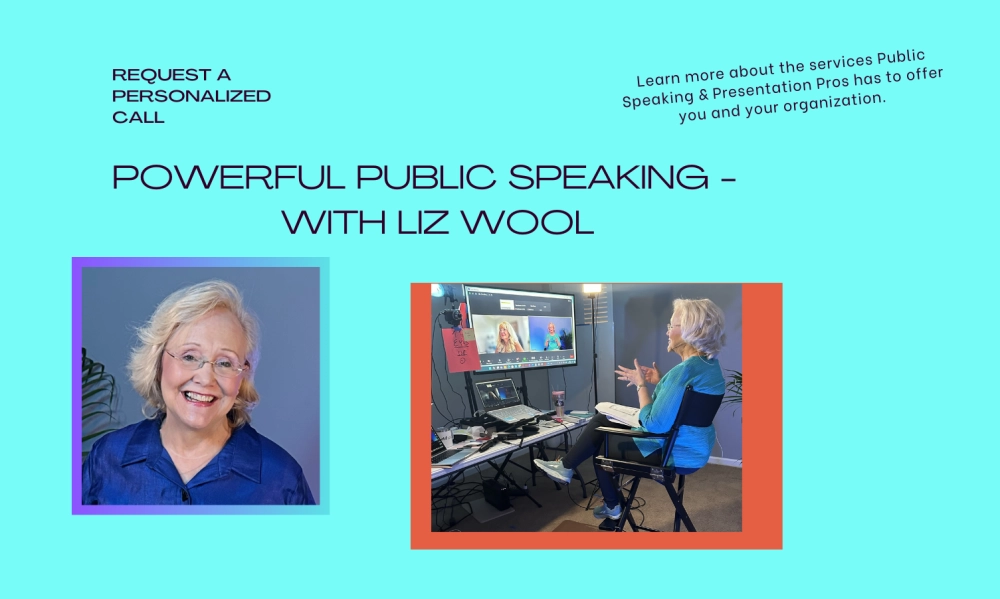 REQUEST A PERSONALIZED CALL

Learn more about the services Public Speaking & Presentation Pros has to offer you and your organization.

POWERFUL PUBLIC SPEAKING - WITH LIZ WOOL